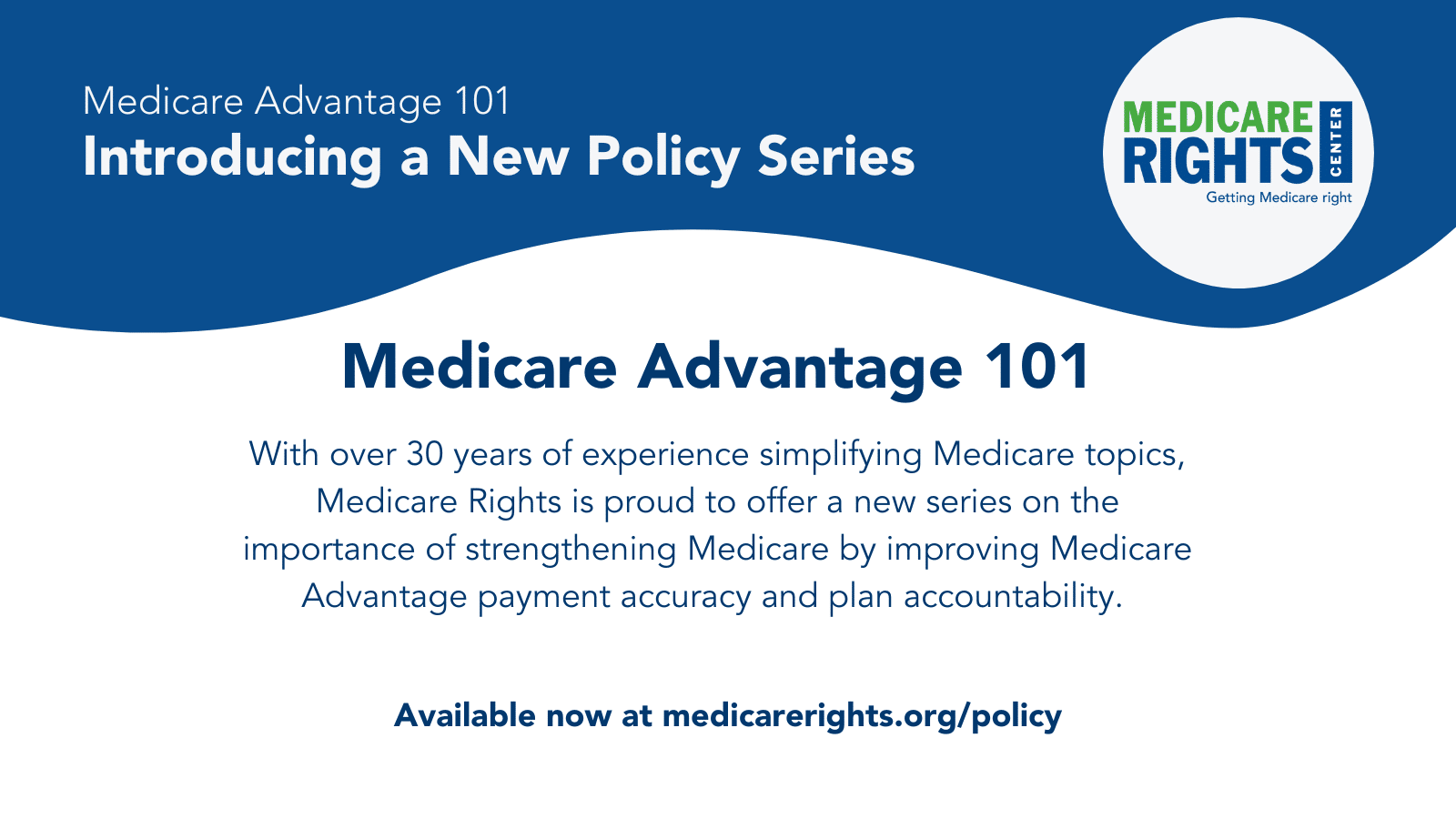 Medicare Advantage 101
Introducing a New Policy Series

MEDICARE RIGHTS CENTER
Getting Medicare right

Medicare Advantage 101

With over 30 years of experience simplifying Medicare topics, Medicare Rights is proud to offer a new series on the importance of strengthening Medicare by improving Medicare Advantage payment accuracy and plan accountability.

Available now at medicarerights.org/policy